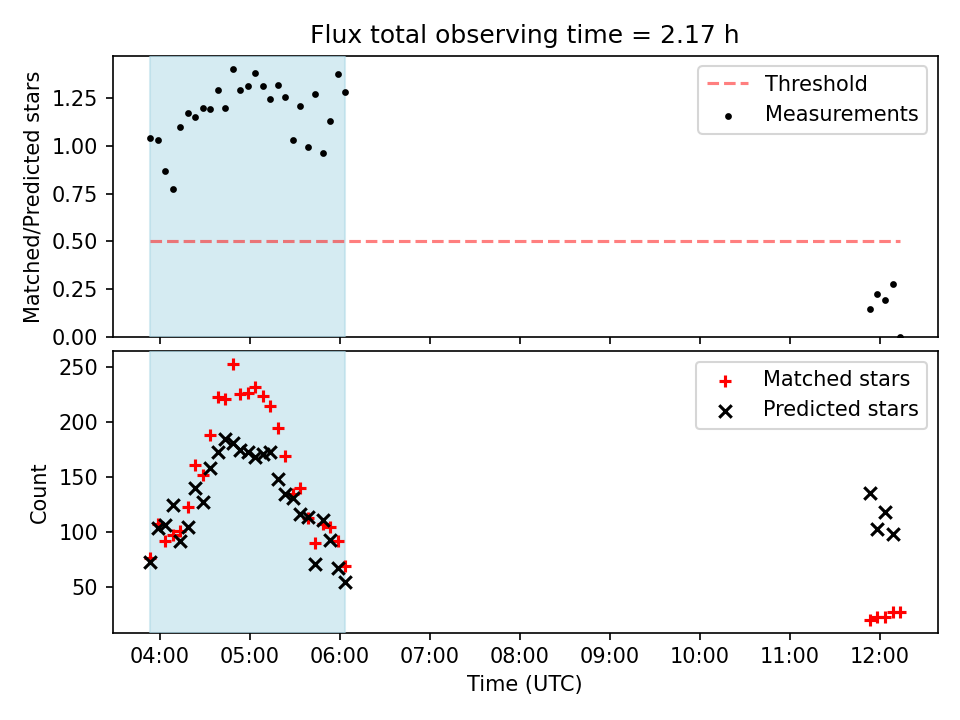 Flux total observing time = 2.17 h

Matched/Predicted stars

1.25
1.00
0.75
0.50
0.25
0.00

Threshold
Measurements

Count

250
200
150
100
50

Matched stars
Predicted stars

04:00 05:00 06:00 07:00 08:00 09:00 10:00 11:00 12:00

Time (UTC)